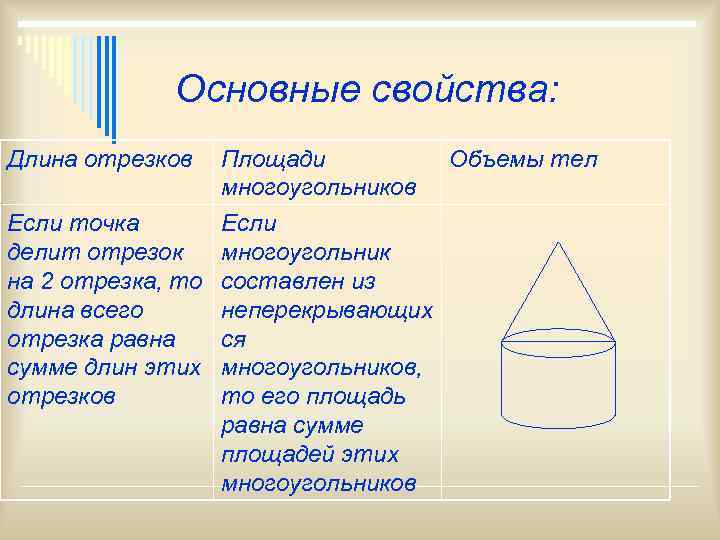 Основные свойства:

| Длина отрезков | Площади многоугольников | Объемы тел |
|---|---|---|
| Если точка делит отрезок на 2 отрезка, то длина всего отрезка равна сумме длин этих отрезков | Если многоугольник составлен из неперекрывающихся многоугольников, то его площадь равна сумме площадей этих многоугольников | |